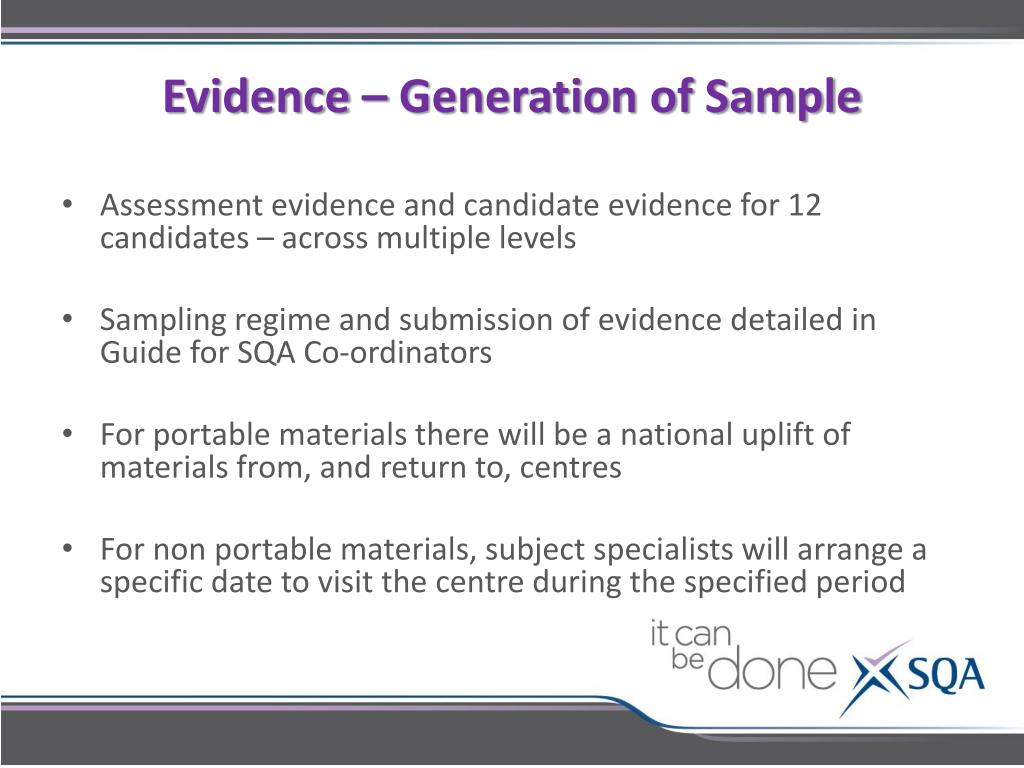 Evidence – Generation of Sample

• Assessment evidence and candidate evidence for 12 candidates – across multiple levels

• Sampling regime and submission of evidence detailed in Guide for SQA Co-ordinators

• For portable materials there will be a national uplift of materials from, and return to, centres

• For non portable materials, subject specialists will arrange a specific date to visit the centre during the specified period

it can be done SQA